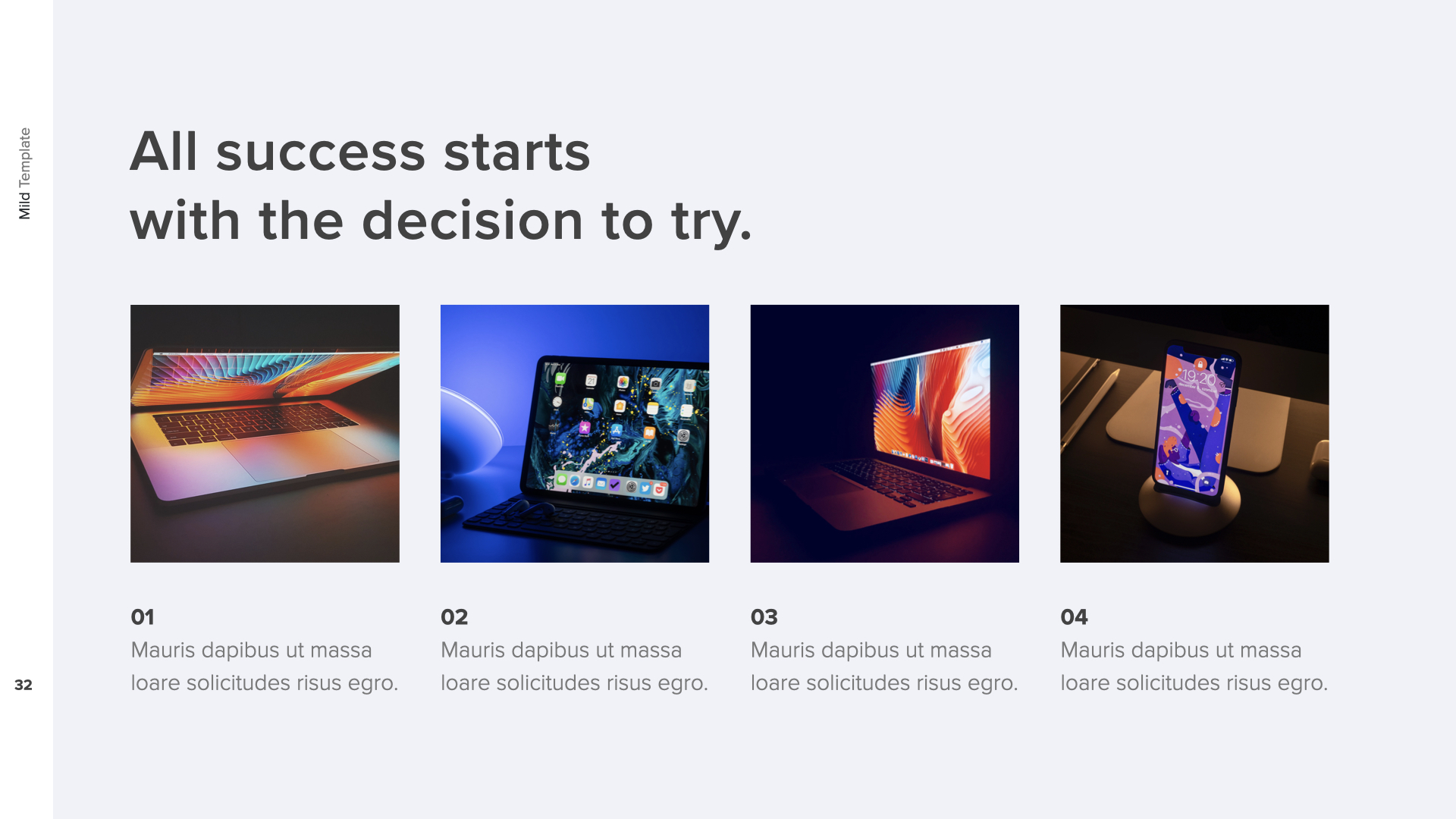 Mild Template

All success starts with the decision to try.

19:20

01
Mauris dapibus ut massa loare solicitudes risus egro.

02
Mauris dapibus ut massa loare solicitudes risus egro.

03
Mauris dapibus ut massa loare solicitudes risus egro.

04
Mauris dapibus ut massa loare solicitudes risus egro.

32